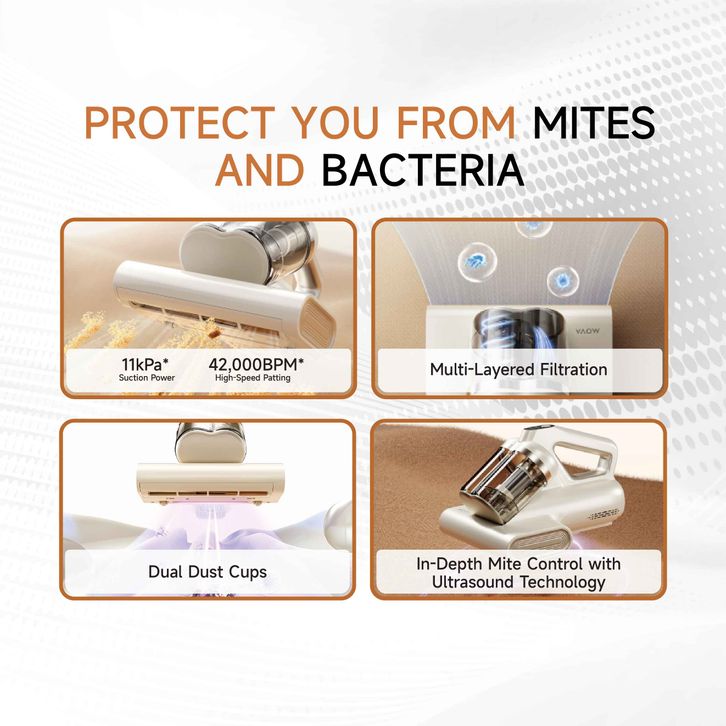 PROTECT YOU FROM MITES AND BACTERIA

11kPa*
Suction Power

42,000BPM*
High-Speed Patting

MOVA

Multi-Layered Filtration

Dual Dust Cups

In-Depth Mite Control with Ultrasound Technology